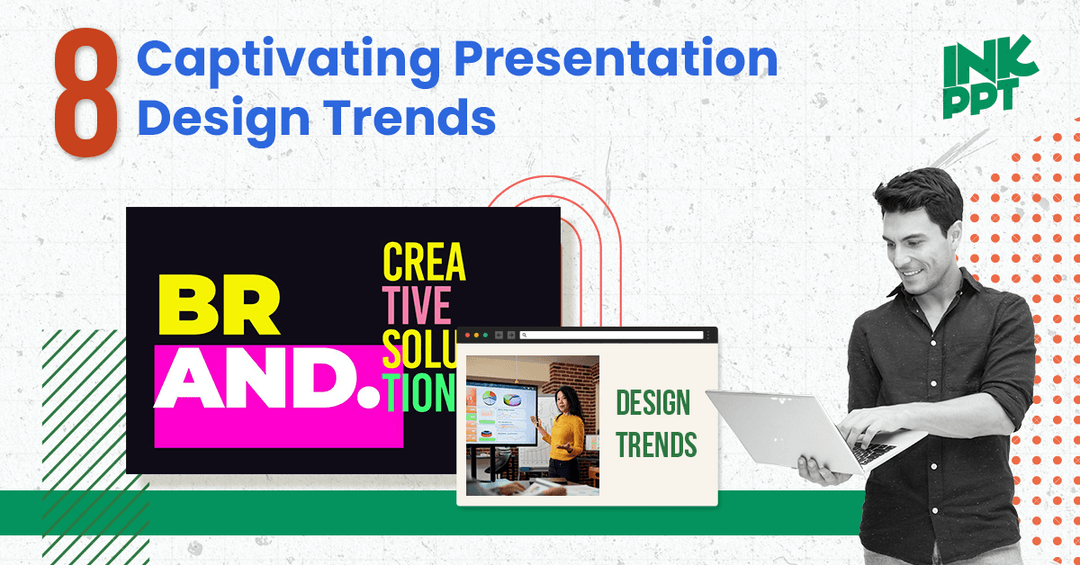 8 Captivating Presentation Design Trends

INK PPT

BR AND.

CREA TIVE SOLU TION

DESIGN TRENDS